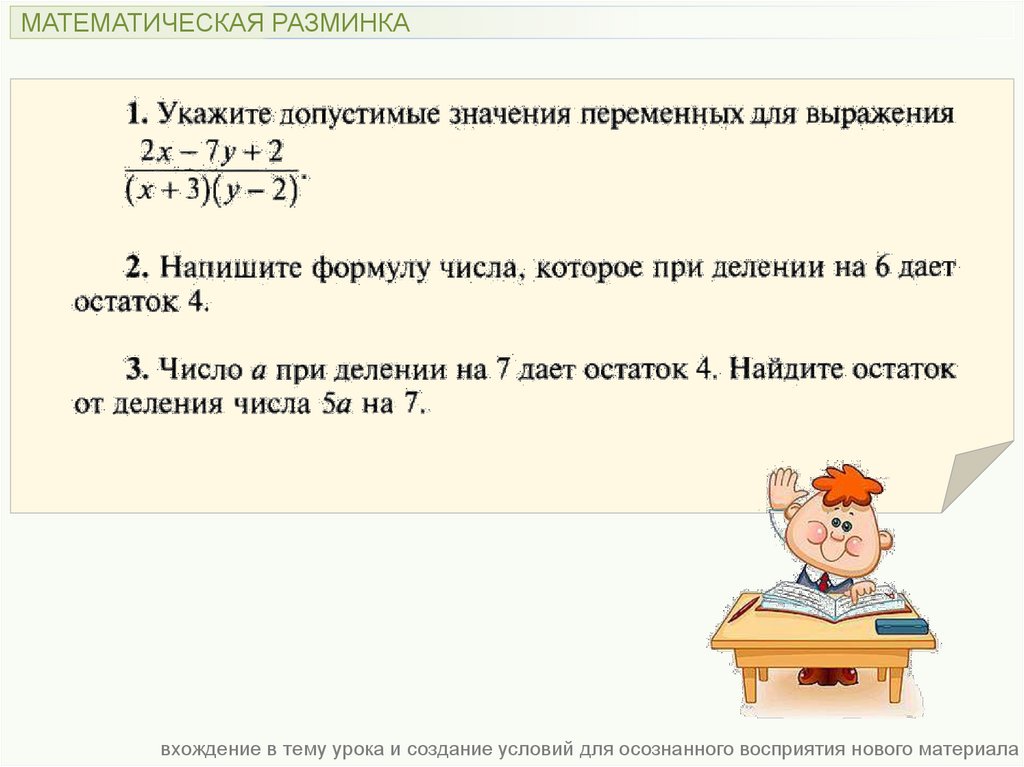 МАТЕМАТИЧЕСКАЯ РАЗМИНКА

1. Укажите допустимые значения переменных для выражения $\frac{2x-7y+2}{(x+3)(y-2)}$.

2. Напишите формулу числа, которое при делении на 6 дает остаток 4.

3. Число $a$ при делении на 7 дает остаток 4. Найдите остаток от деления числа $5a$ на 7.

вхождение в тему урока и создание условий для осознанного восприятия нового материала